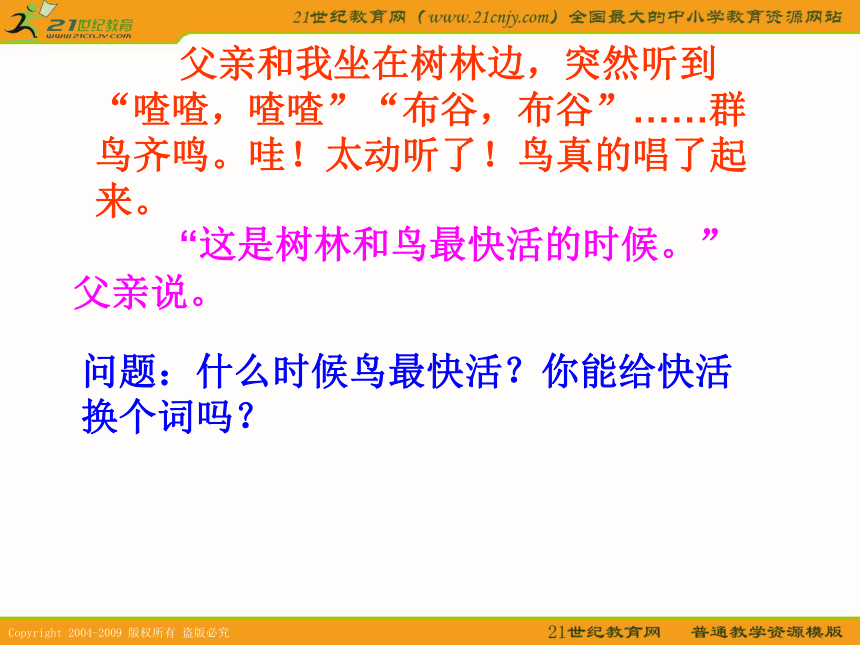 21世纪教育
www.21cnjy.com

21世纪教育网（www.21cnjy.com）全国最大的中小学教育资源网站

父亲和我坐在树林边，突然听到“喳喳，喳喳”“布谷，布谷”……群鸟齐鸣。哇！太动听了！鸟真的唱了起来。

“这是树林和鸟最快活的时候。”父亲说。

问题：什么时候鸟最快活？你能给快活换个词吗？

Copyright 2004-2009 版权所有 盗版必究

21世纪教育网 普通教学资源模版